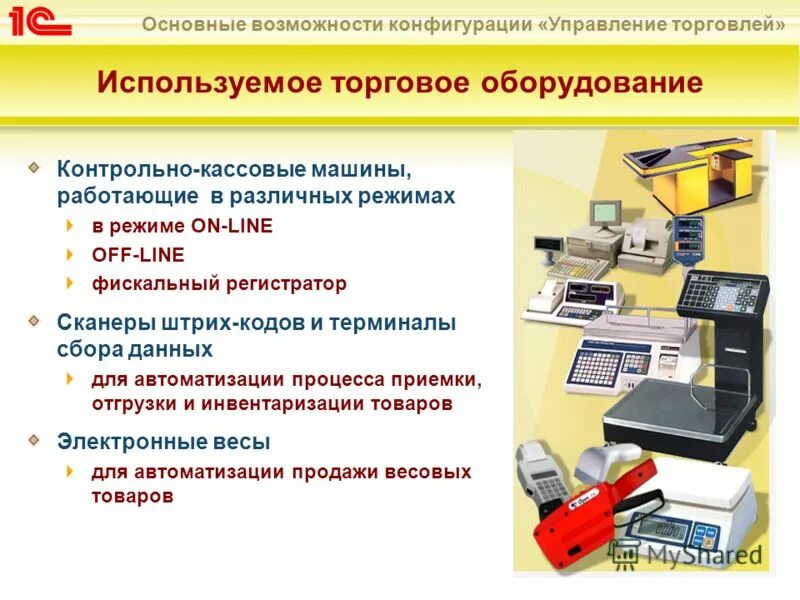 1С

Основные возможности конфигурации «Управление торговлей»

Используемое торговое оборудование

Контрольно-кассовые машины, работающие в различных режимах

в режиме ON-LINE

OFF-LINE

фискальный регистратор

Сканеры штрих-кодов и терминалы сбора данных

для автоматизации процесса приемки, отгрузки и инвентаризации товаров

Электронные весы

для автоматизации продажи весовых товаров

MyShared